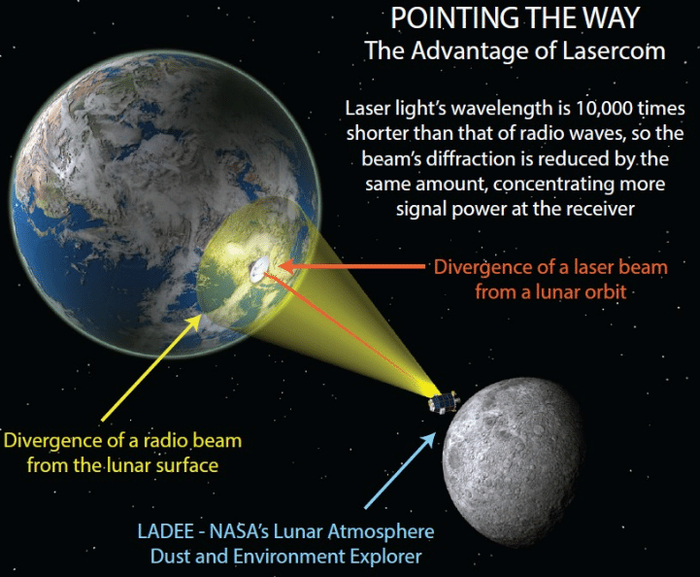 POINTING THE WAY
The Advantage of Lasercom

Laser light's wavelength is 10,000 times shorter than that of radio waves, so the beam's diffraction is reduced by the same amount, concentrating more signal power at the receiver

Divergence of a laser beam from a lunar orbit

Divergence of a radio beam from the lunar surface

LADEE - NASA's Lunar Atmosphere Dust and Environment Explorer